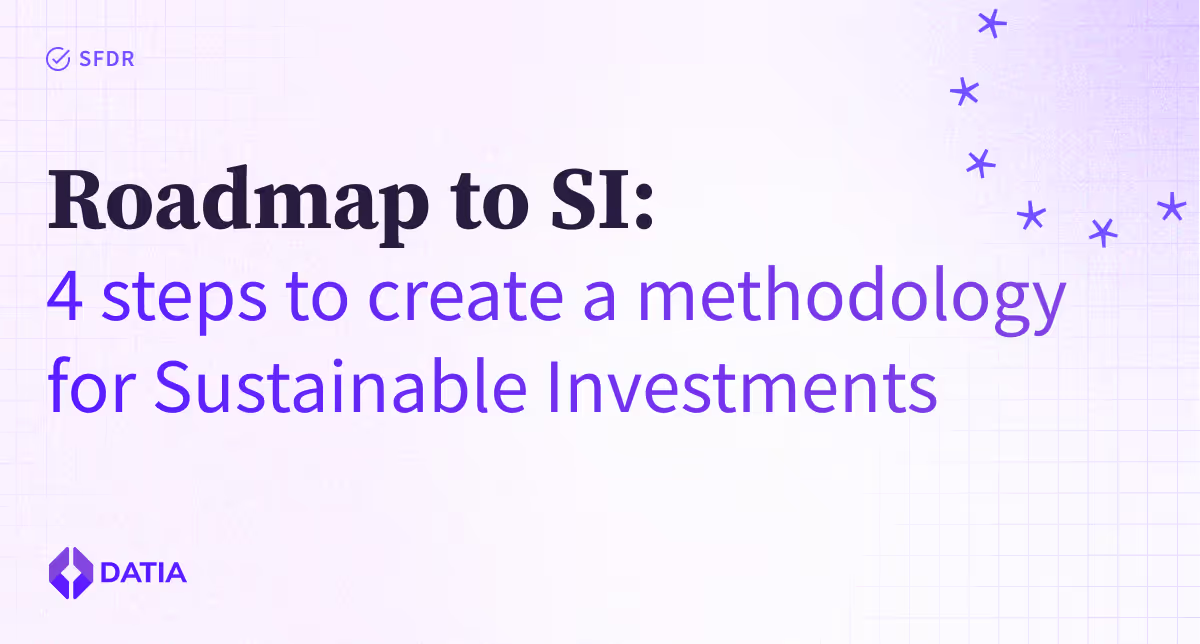 SFDR

Roadmap to SI:
4 steps to create a methodology for Sustainable Investments

DATIA